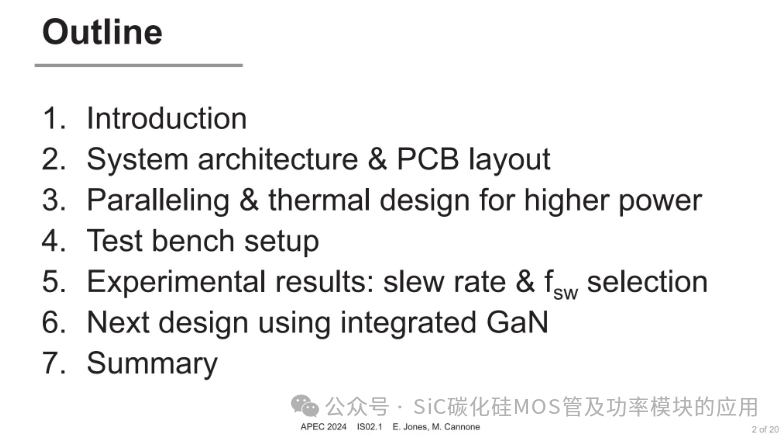 Outline

1. Introduction
2. System architecture & PCB layout
3. Paralleling & thermal design for higher power
4. Test bench setup
5. Experimental results: slew rate & $f_{sw}$ selection
6. Next design using integrated GaN
7. Summary

公众号 · SiC碳化硅MOS管及功率模块的应用

APEC 2024 IS02.1 E. Jones, M. Cannone

2 of 20